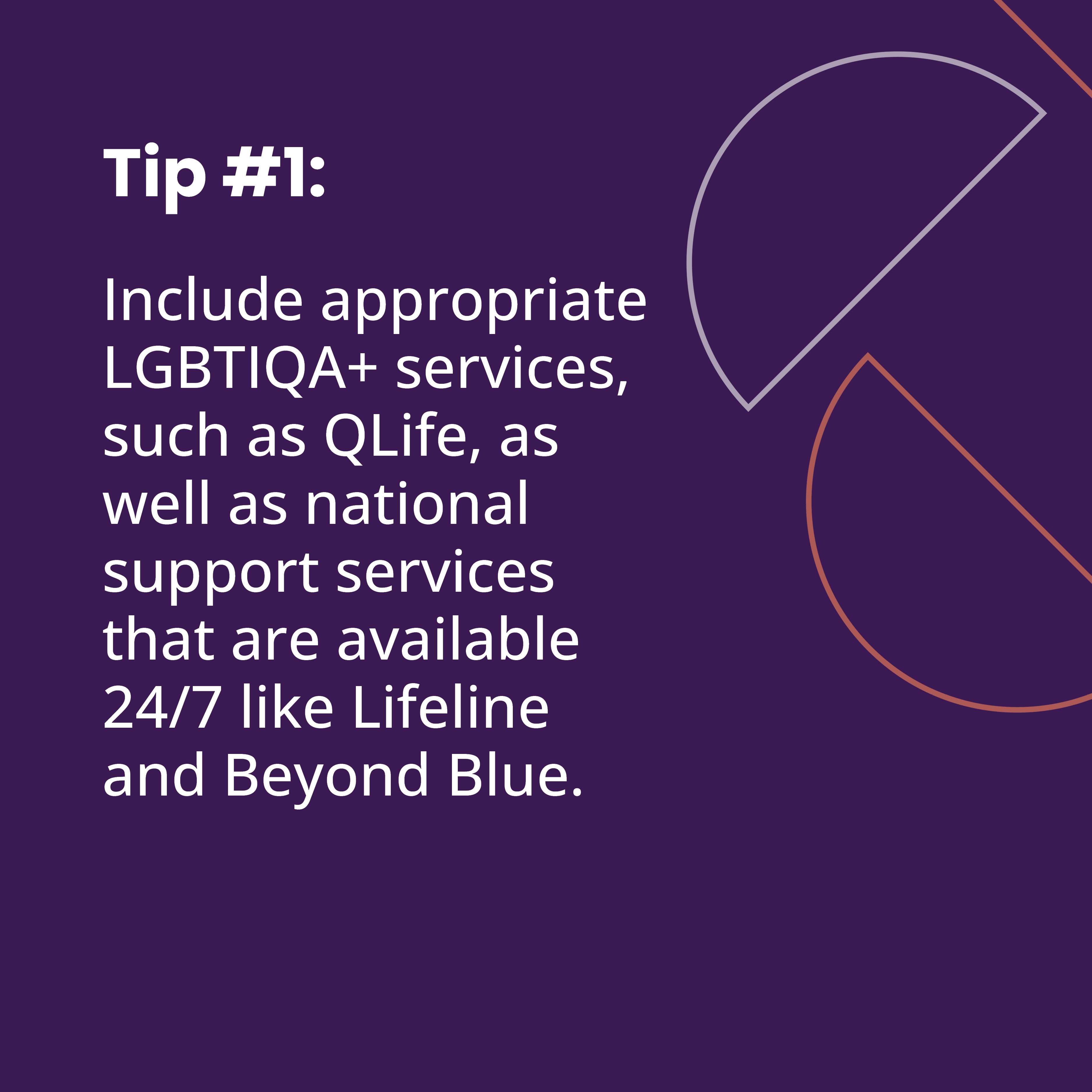 Tip #1:

Include appropriate LGBTIQA+ services, such as QLife, as well as national support services that are available 24/7 like Lifeline and Beyond Blue.